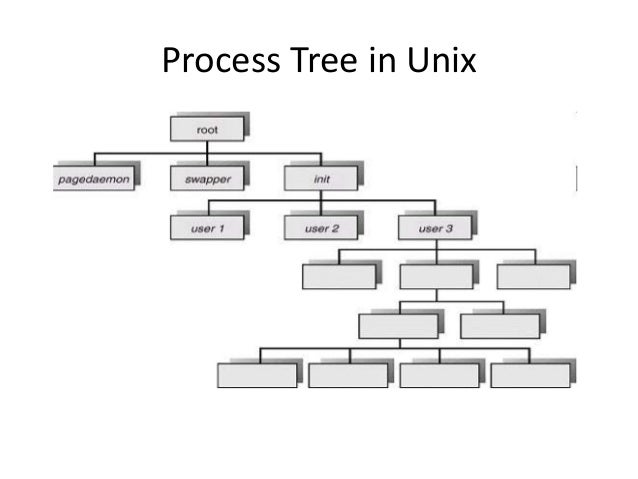 Process Tree in Unix

root

pagedaemon

swapper

init

user 1

user 2

user 3